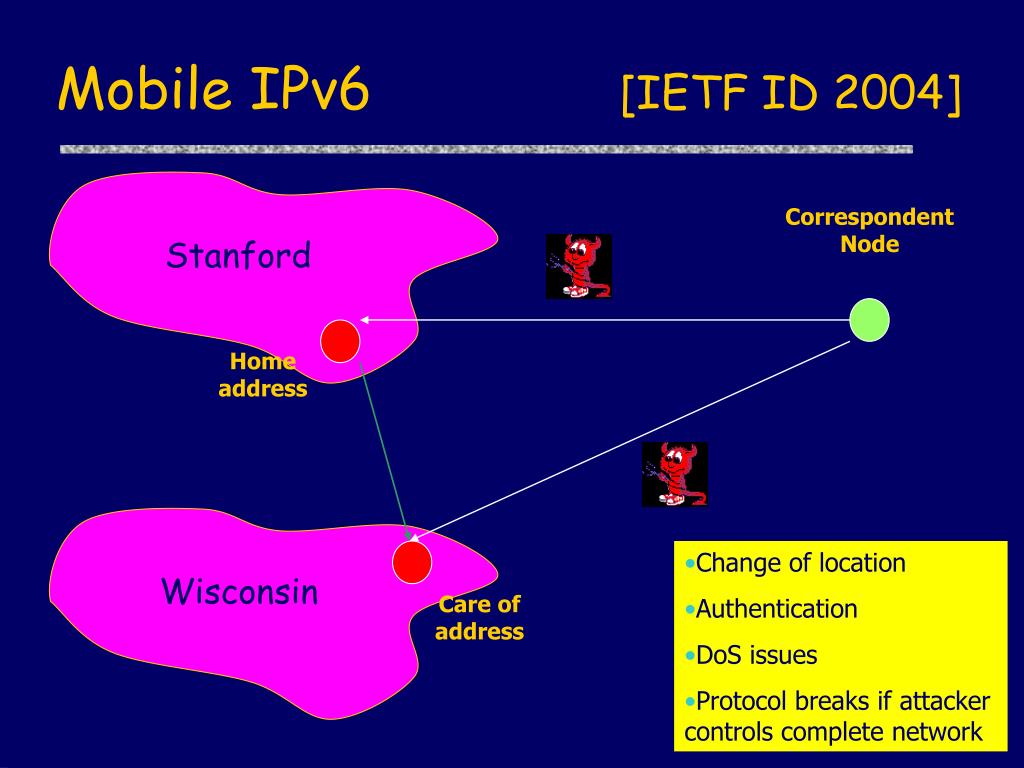 Mobile IPv6 [IETF ID 2004]

Stanford

Correspondent Node

Home address

Wisconsin

Care of address

•Change of location

•Authentication

•DoS issues

•Protocol breaks if attacker controls complete network